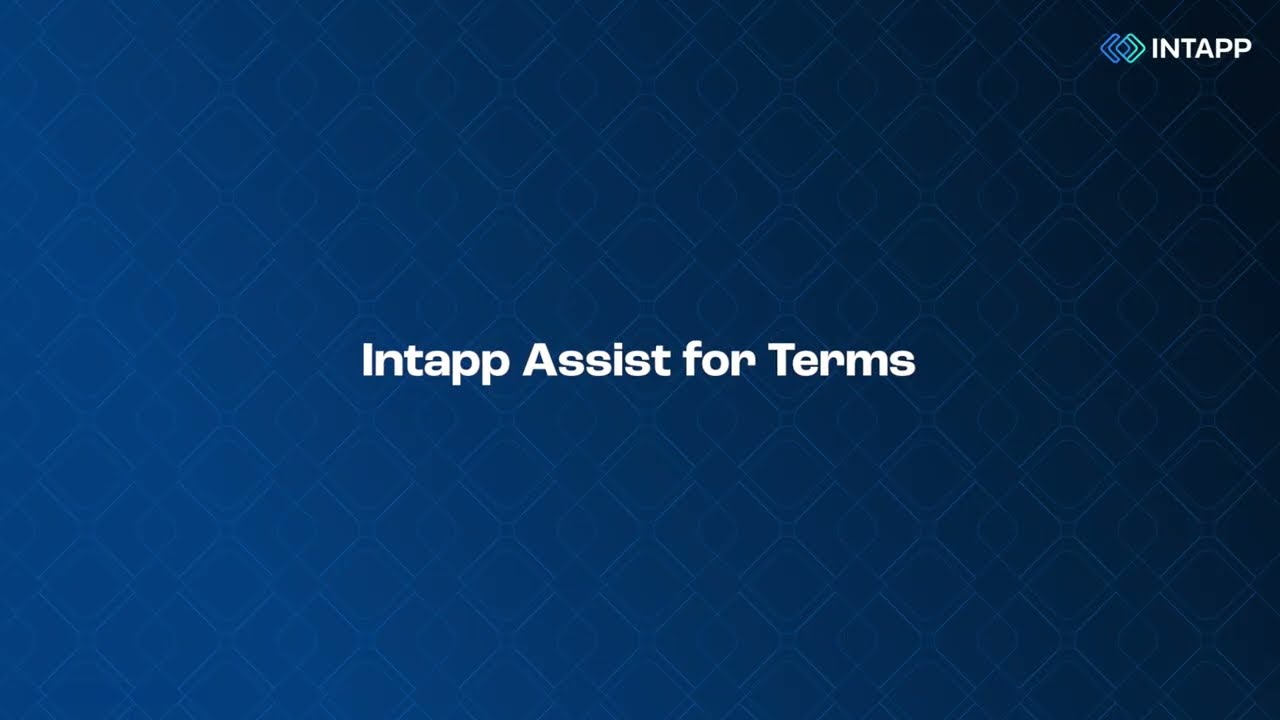 INTAPP

Intapp Assist for Terms